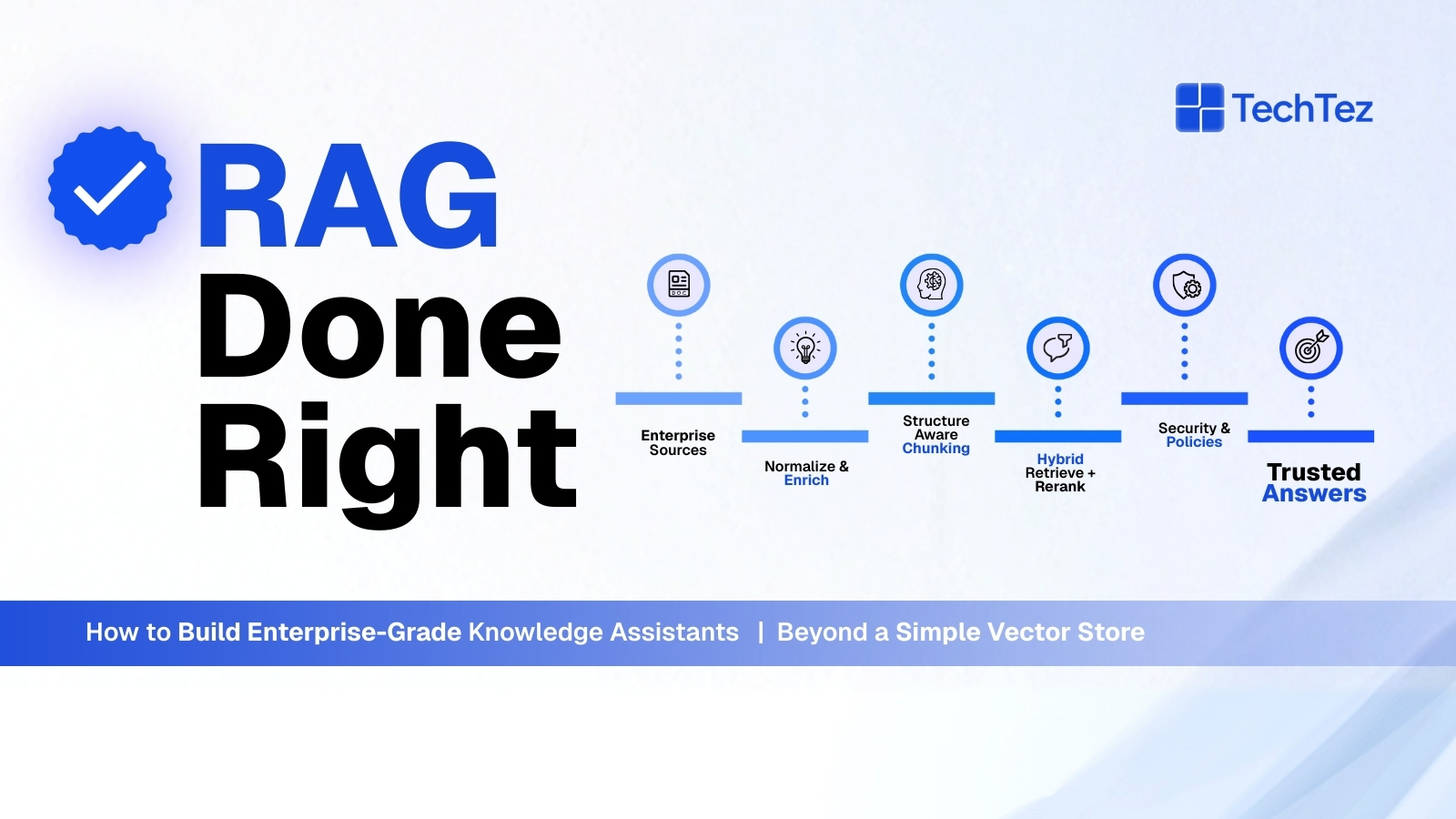 TechTez

RAG Done Right

Enterprise Sources

Normalize & Enrich

Structure Aware Chunking

Hybrid Retrieve + Rerank

Security & Policies

Trusted Answers

How to Build Enterprise-Grade Knowledge Assistants | Beyond a Simple Vector Store